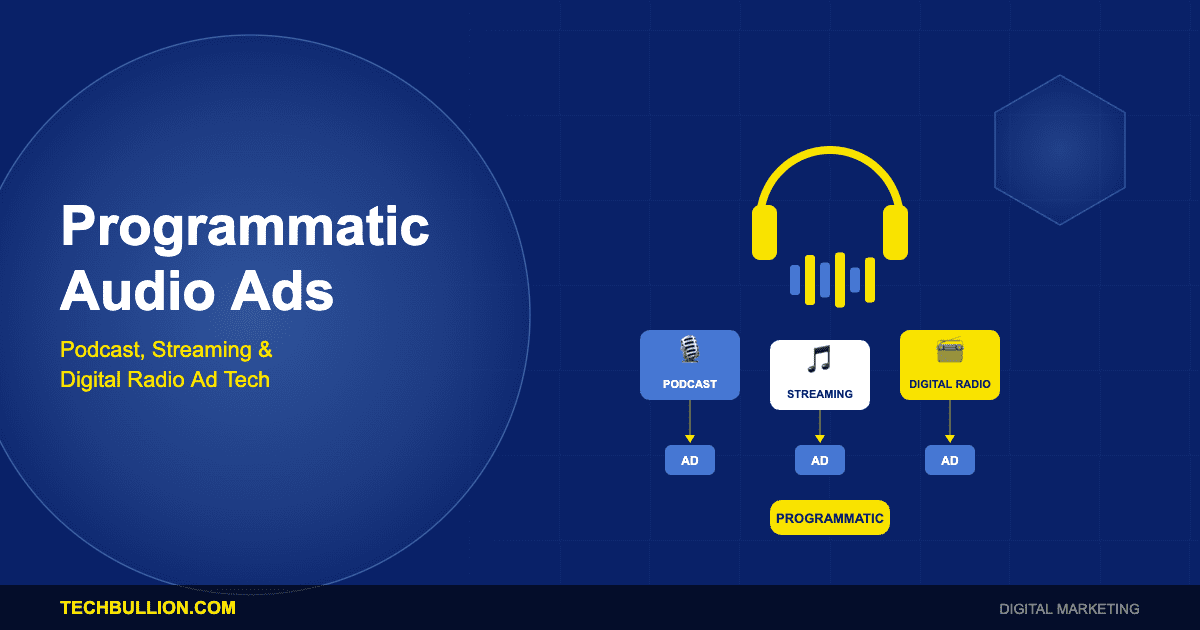 Programmatic Audio Ads

Podcast, Streaming & Digital Radio Ad Tech

PODCAST

STREAMING

DIGITAL RADIO

AD

AD

AD

PROGRAMMATIC

TECHBULLION.COM

DIGITAL MARKETING